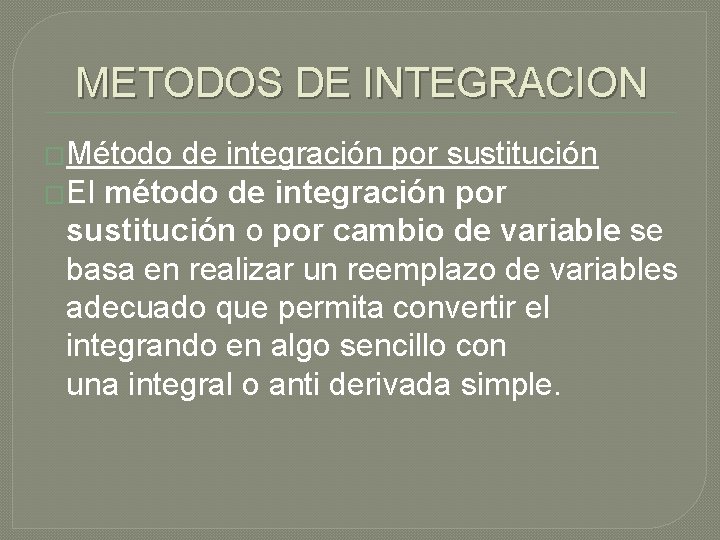 METODOS DE INTEGRACION

Método de integración por sustitución

El método de integración por sustitución o por cambio de variable se basa en realizar un reemplazo de variables adecuado que permita convertir el integrando en algo sencillo con una integral o anti derivada simple.